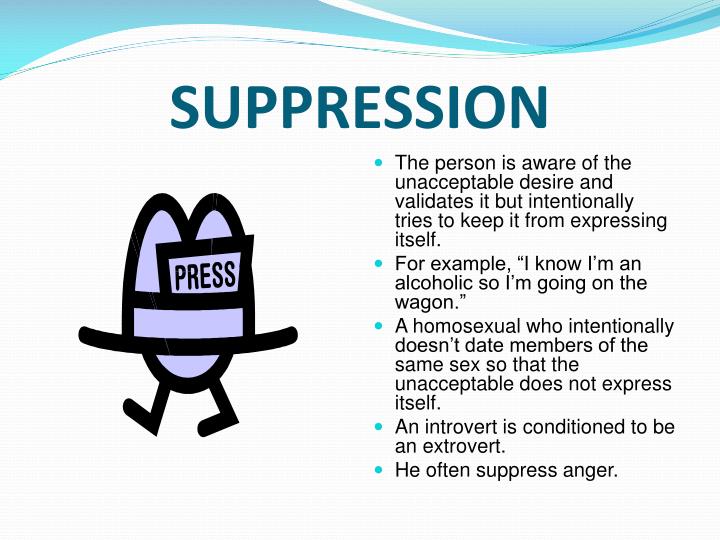 SUPPRESSION

PRESS

- The person is aware of the unacceptable desire and validates it but intentionally tries to keep it from expressing itself.
- For example, “I know I’m an alcoholic so I’m going on the wagon.”
- A homosexual who intentionally doesn’t date members of the same sex so that the unacceptable does not express itself.
- An introvert is conditioned to be an extrovert.
- He often suppress anger.